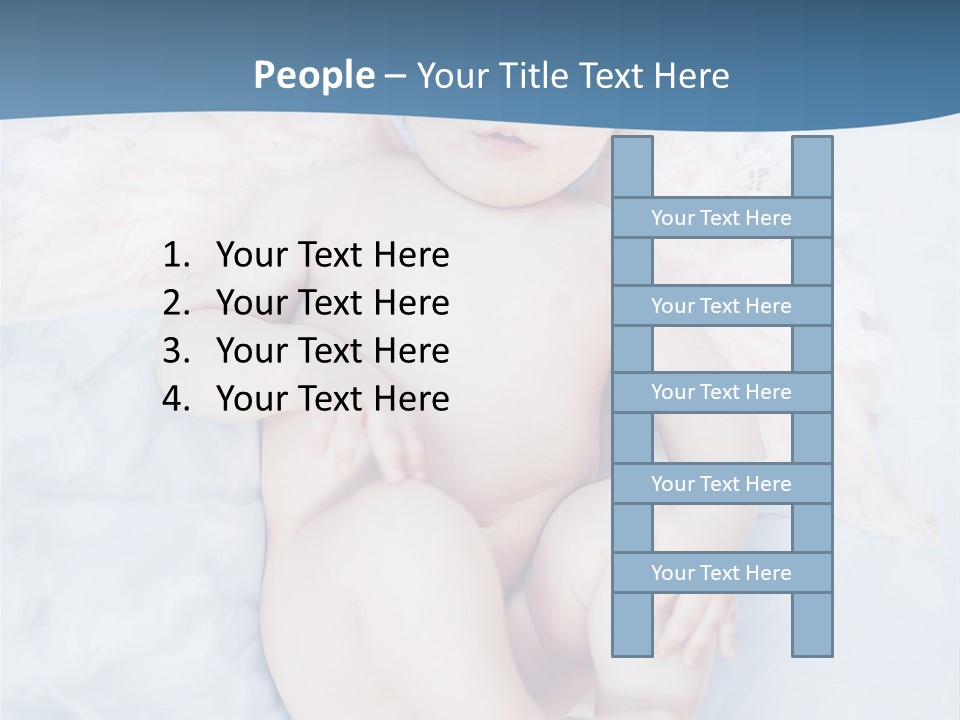 People – Your Title Text Here

1. Your Text Here
2. Your Text Here
3. Your Text Here
4. Your Text Here

Your Text Here

Your Text Here

Your Text Here

Your Text Here

Your Text Here